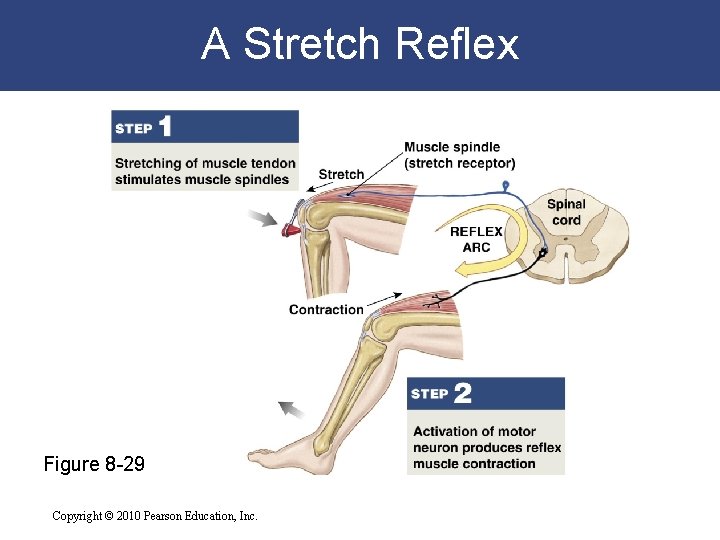 A Stretch Reflex

STEP 1

Stretching of muscle tendon stimulates muscle spindles

Stretch

Muscle spindle (stretch receptor)

Spinal cord

REFLEX ARC

Contraction

STEP 2

Activation of motor neuron produces reflex muscle contraction

Figure 8-29

Copyright © 2010 Pearson Education, Inc.